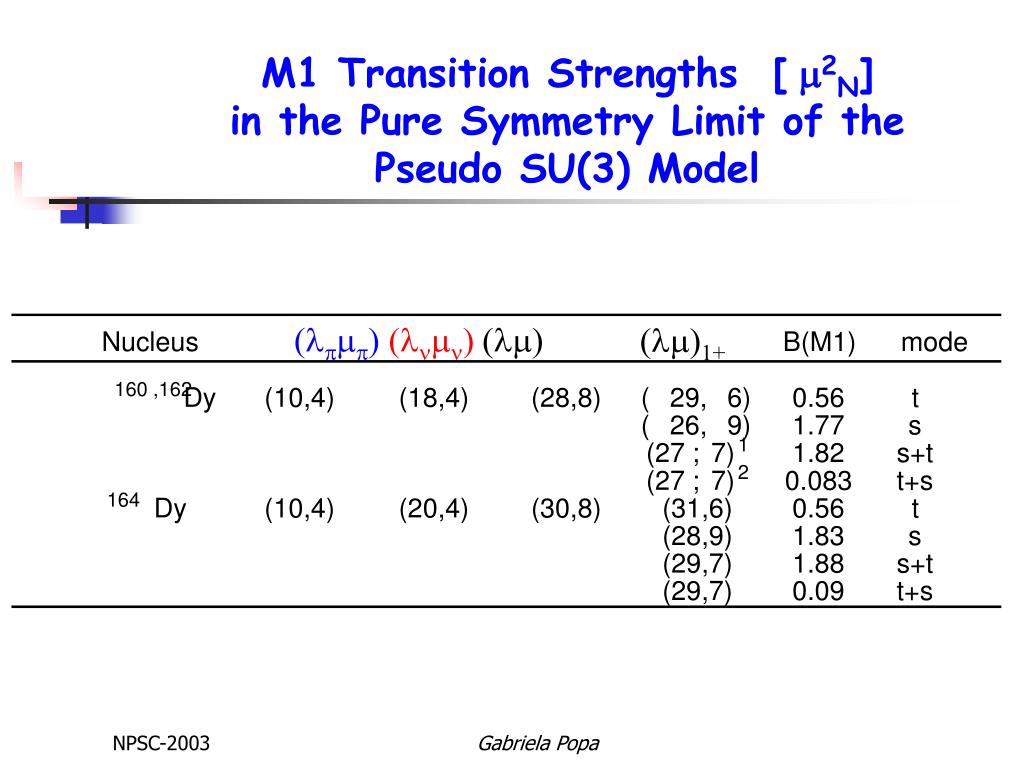 M1 Transition Strengths [ $\mu^2_N$]
in the Pure Symmetry Limit of the Pseudo SU(3) Model

| Nucleus | $(\lambda_\pi\mu_\pi)$ | $(\lambda_\nu\mu_\nu)$ | $(\lambda\mu)$ | $(\lambda\mu)_{1+}$ | B(M1) | mode |
|---|---|---|---|---|---|---|
| $^{160,162}$Dy | (10,4) | (18,4) | (28,8) | ( 29, 6) | 0.56 | t |
| | | | | ( 26, 9) | 1.77 | s |
| | | | | (27 ; 7)$^1$ | 1.82 | s+t |
| | | | | (27 ; 7)$^2$ | 0.083 | t+s |
| $^{164}$ Dy | (10,4) | (20,4) | (30,8) | (31,6) | 0.56 | t |
| | | | | (28,9) | 1.83 | s |
| | | | | (29,7) | 1.88 | s+t |
| | | | | (29,7) | 0.09 | t+s |

NPSC-2003
Gabriela Popa